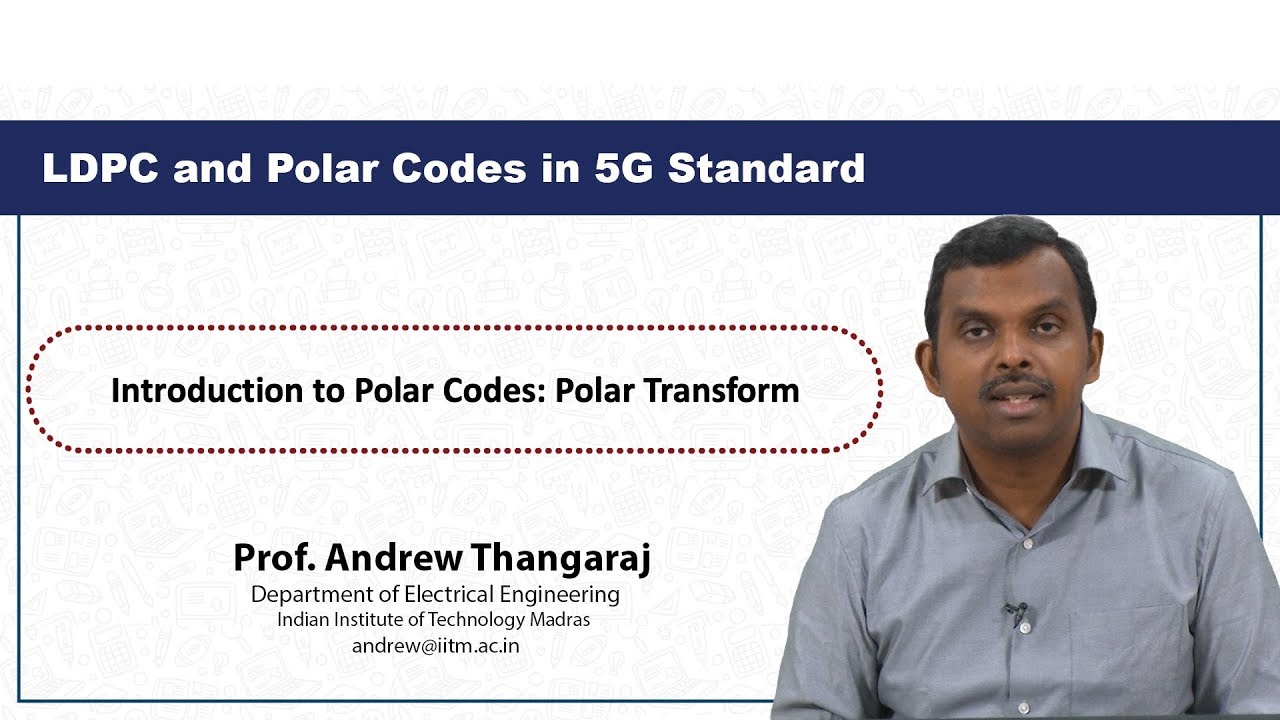 LDPC and Polar Codes in 5G Standard

Introduction to Polar Codes: Polar Transform

Prof. Andrew Thangaraj
Department of Electrical Engineering
Indian Institute of Technology Madras
andrew@iitm.ac.in